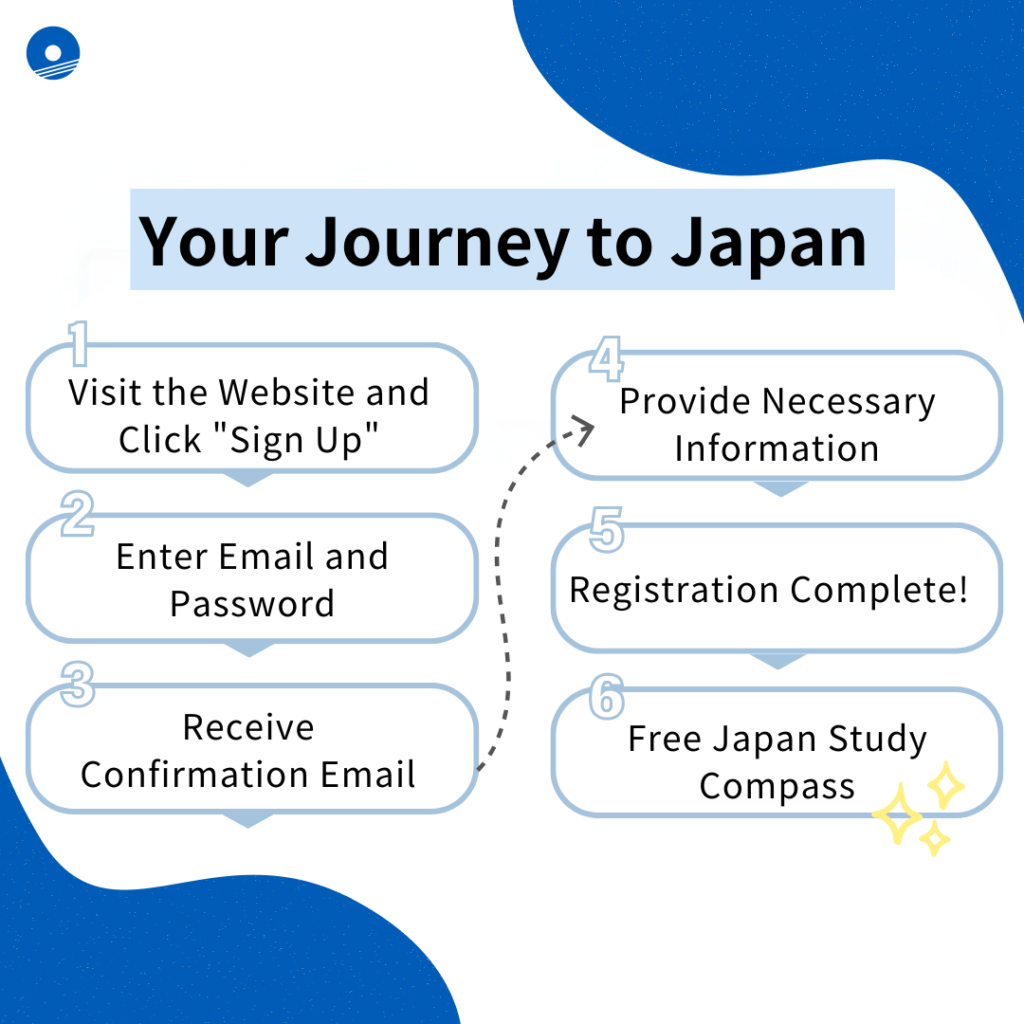 Your Journey to Japan

1
Visit the Website and Click "Sign Up"

2
Enter Email and Password

3
Receive Confirmation Email

4
Provide Necessary Information

5
Registration Complete!

6
Free Japan Study Compass